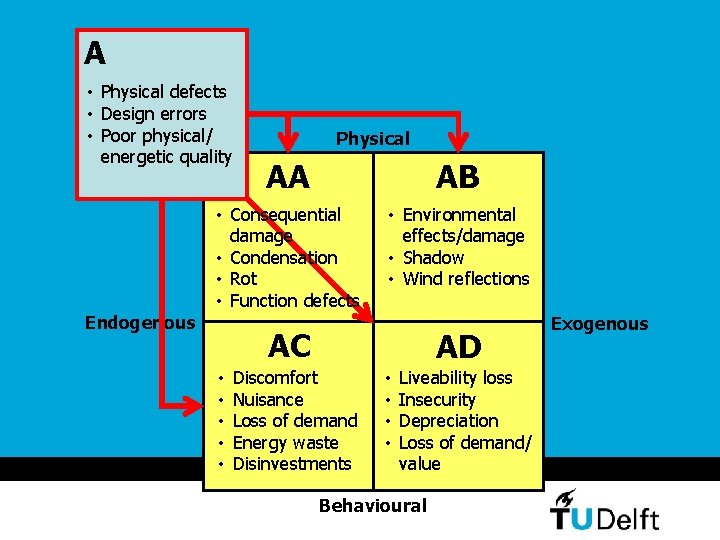 A

• Physical defects
• Design errors
• Poor physical/ energetic quality

Physical

AA

• Consequential damage
• Condensation
• Rot
• Function defects

AB

• Environmental effects/damage
• Shadow
• Wind reflections

Endogenous

Exogenous

AC

• Discomfort
• Nuisance
• Loss of demand
• Energy waste
• Disinvestments

AD

• Liveability loss
• Insecurity
• Depreciation
• Loss of demand/ value

Behavioural

TUDelft